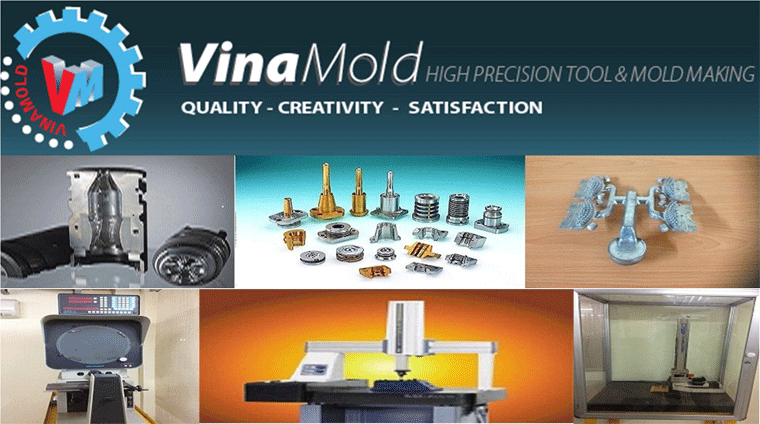 VM
VINAMOLD

VinaMold HIGH PRECISION TOOL & MOLD MAKING

QUALITY - CREATIVITY - SATISFACTION